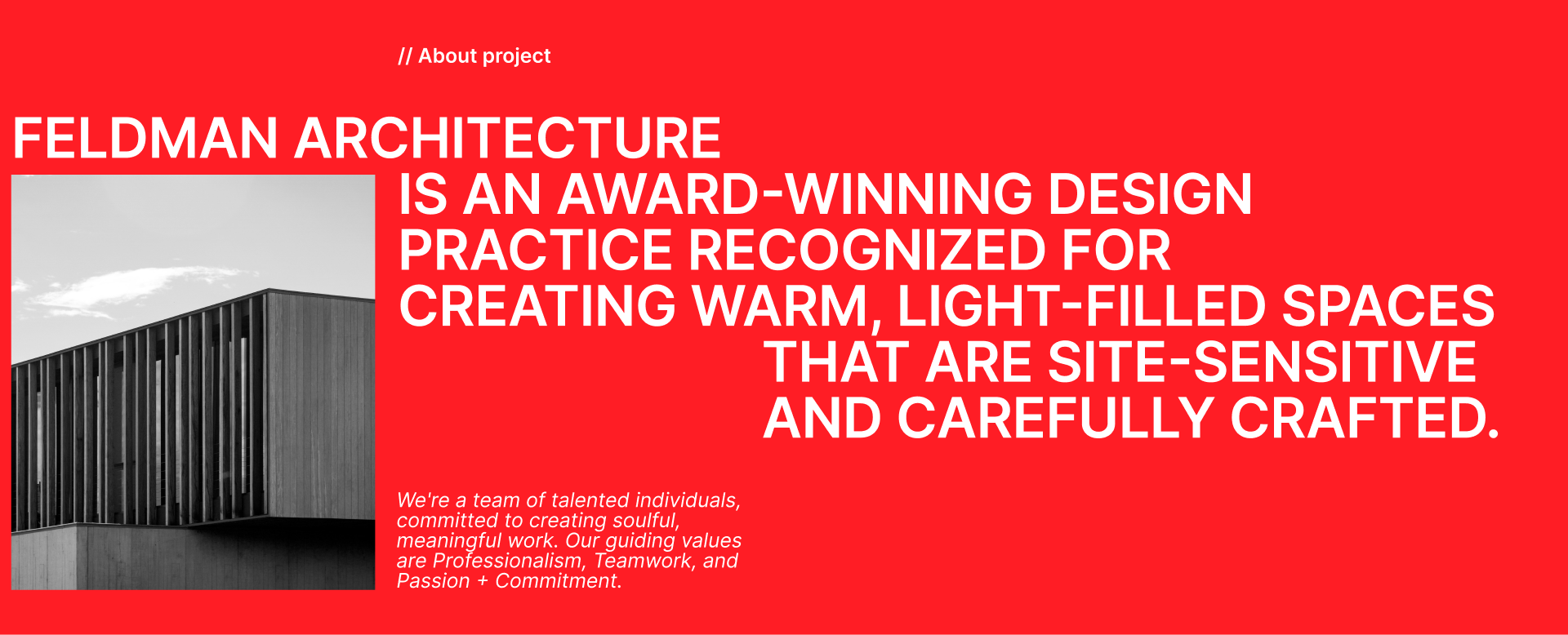 // About project

FELDMAN ARCHITECTURE IS AN AWARD-WINNING DESIGN PRACTICE RECOGNIZED FOR CREATING WARM, LIGHT-FILLED SPACES THAT ARE SITE-SENSITIVE AND CAREFULLY CRAFTED.

We're a team of talented individuals, committed to creating soulful, meaningful work. Our guiding values are Professionalism, Teamwork, and Passion + Commitment.